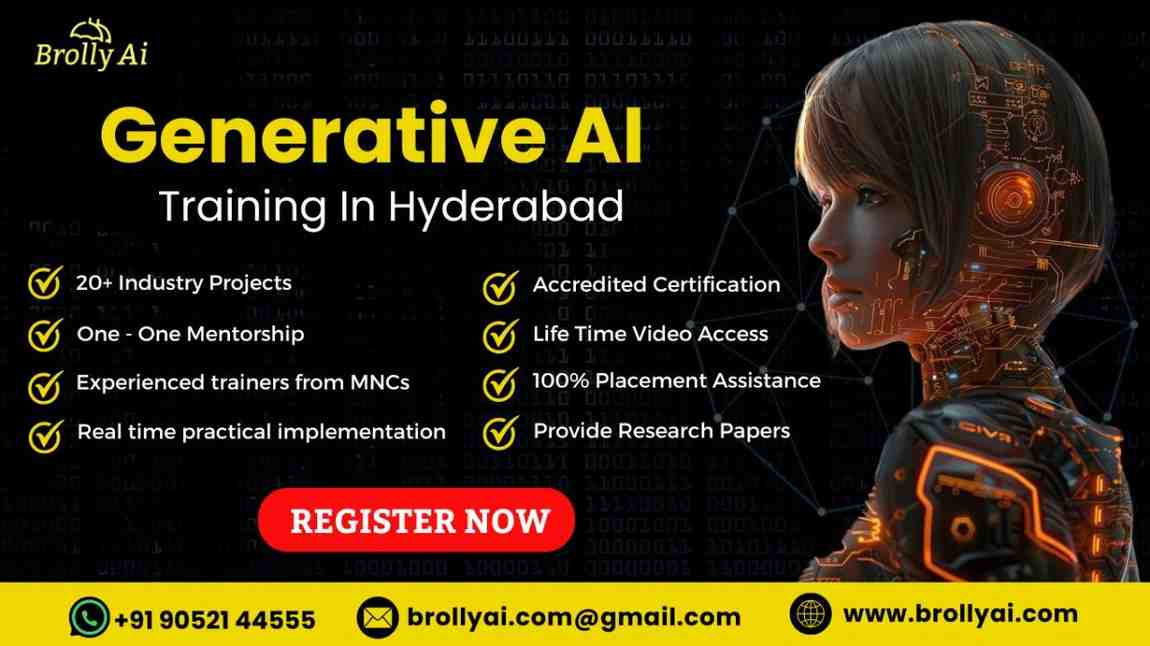 Brolly Ai

Generative AI
Training In Hyderabad

20+ Industry Projects
One - One Mentorship
Experienced trainers from MNCs
Real time practical implementation

Accredited Certification
Life Time Video Access
100% Placement Assistance
Provide Research Papers

REGISTER NOW

+91 90521 44555
brollyai.com@gmail.com
www.brollyai.com